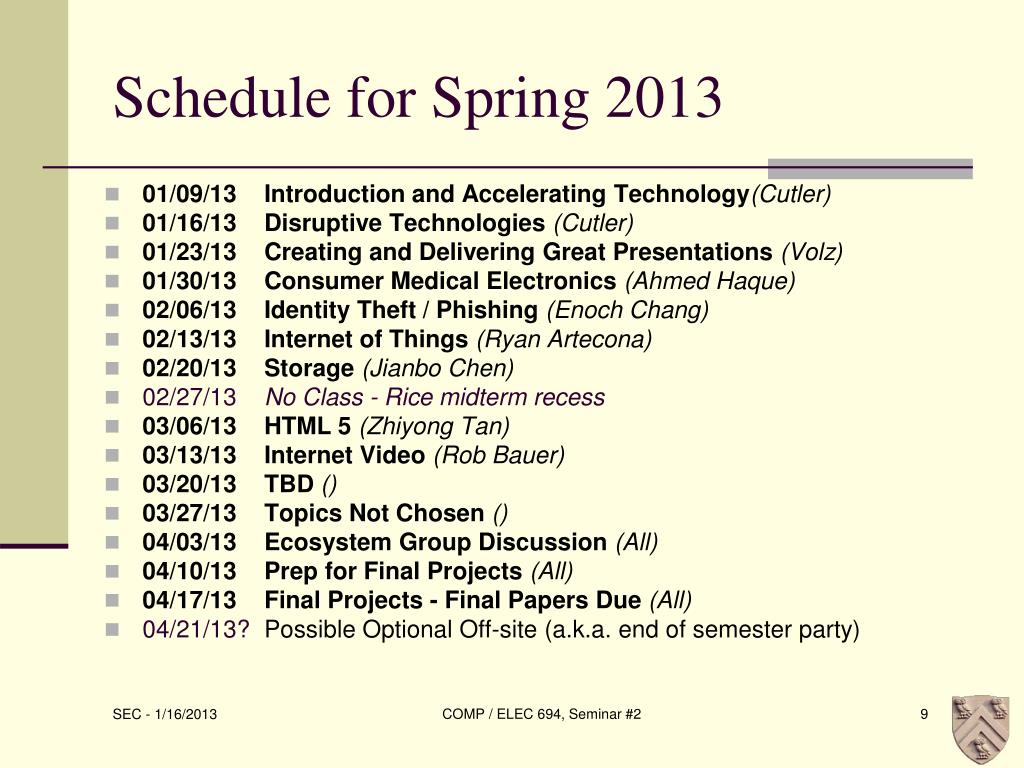 Schedule for Spring 2013

- 01/09/13 Introduction and Accelerating Technology(Cutler)
- 01/16/13 Disruptive Technologies (Cutler)
- 01/23/13 Creating and Delivering Great Presentations (Volz)
- 01/30/13 Consumer Medical Electronics (Ahmed Haque)
- 02/06/13 Identity Theft / Phishing (Enoch Chang)
- 02/13/13 Internet of Things (Ryan Artecona)
- 02/20/13 Storage (Jianbo Chen)
- 02/27/13 No Class - Rice midterm recess
- 03/06/13 HTML 5 (Zhiyong Tan)
- 03/13/13 Internet Video (Rob Bauer)
- 03/20/13 TBD ()
- 03/27/13 Topics Not Chosen ()
- 04/03/13 Ecosystem Group Discussion (All)
- 04/10/13 Prep for Final Projects (All)
- 04/17/13 Final Projects - Final Papers Due (All)
- 04/21/13? Possible Optional Off-site (a.k.a. end of semester party)

SEC - 1/16/2013 COMP / ELEC 694, Seminar #2 9